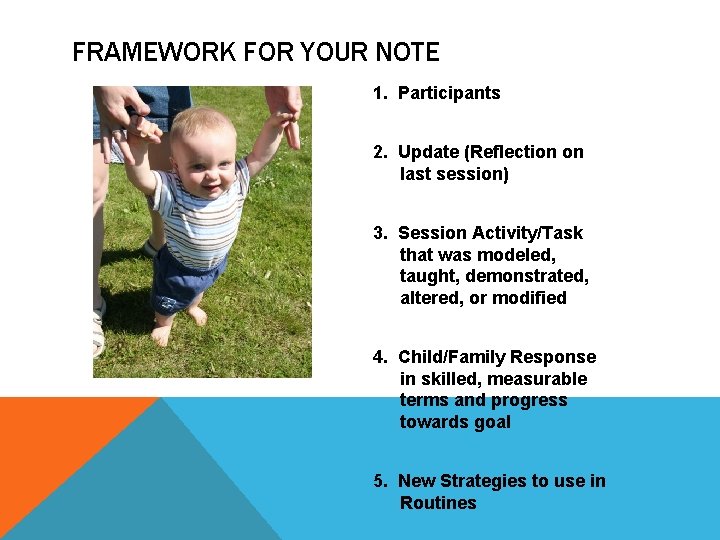 FRAMEWORK FOR YOUR NOTE

1. Participants

2. Update (Reflection on last session)

3. Session Activity/Task that was modeled, taught, demonstrated, altered, or modified

4. Child/Family Response in skilled, measurable terms and progress towards goal

5. New Strategies to use in Routines